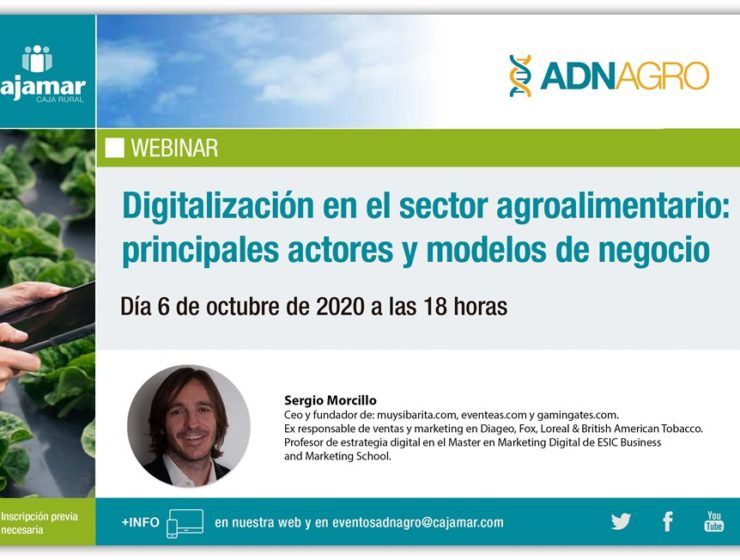 ajamar
CAJA RURAL

ADNAGRO

WEBINAR

Digitalización en el sector agroalimentario: principales actores y modelos de negocio

Día 6 de octubre de 2020 a las 18 horas

Sergio Morcillo
Ceo y fundador de: muysibarita.com, eventeas.com y gamingates.com.
Ex responsable de ventas y marketing en Diageo, Fox, Loreal & British American Tobacco.
Profesor de estrategia digital en el Master en Marketing Digital de ESIC Business and Marketing School.

Inscripción previa necesaria

+INFO en nuestra web y en eventosadnagro@cajamar.com

You Tube